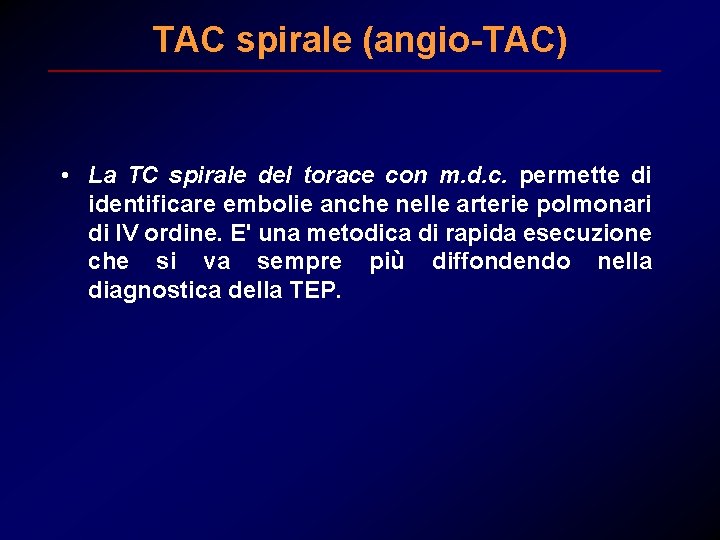 TAC spirale (angio-TAC)

• La TC spirale del torace con m.d.c. permette di identificare embolie anche nelle arterie polmonari di IV ordine. E' una metodica di rapida esecuzione che si va sempre più diffondendo nella diagnostica della TEP.